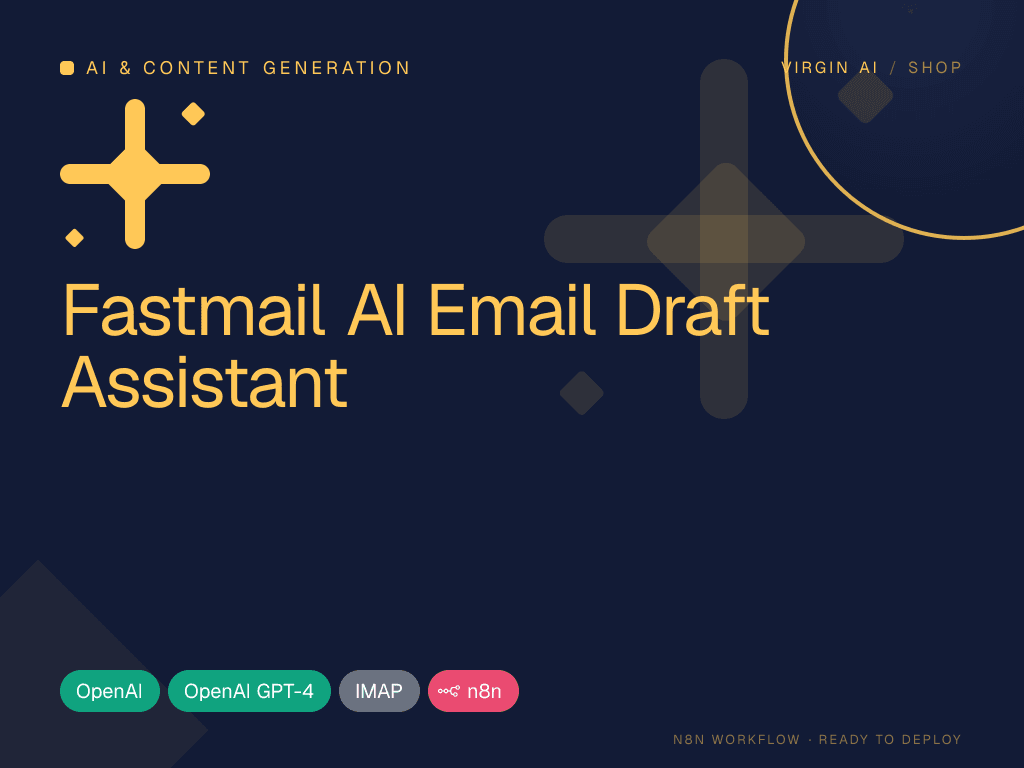 AI & CONTENT GENERATION

VIRGIN AI / SHOP

Fastmail AI Email Draft Assistant

OpenAI
OpenAI GPT-4
IMAP
n8n

N8N WORKFLOW · READY TO DEPLOY